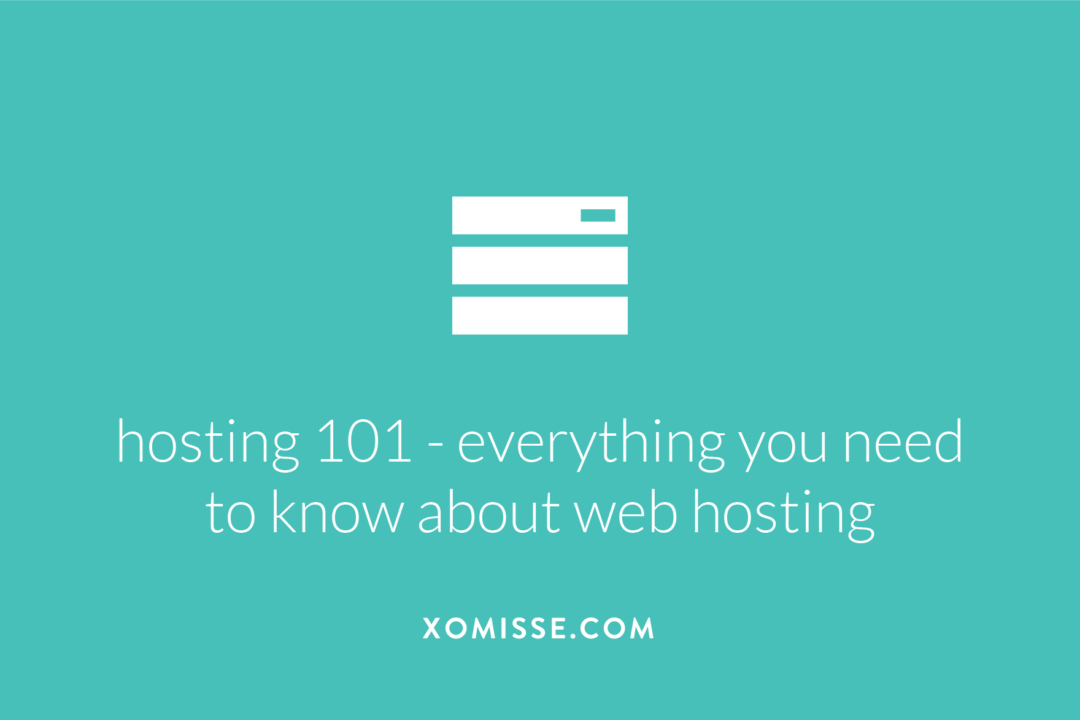 hosting 101 - everything you need to know about web hosting

XOMISSE.COM